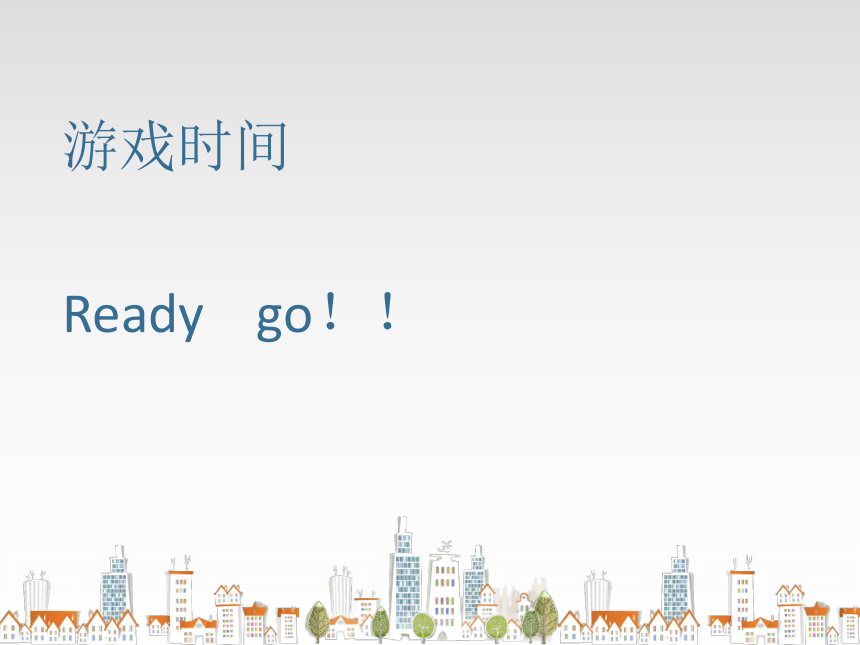 游戏时间

Ready go！！